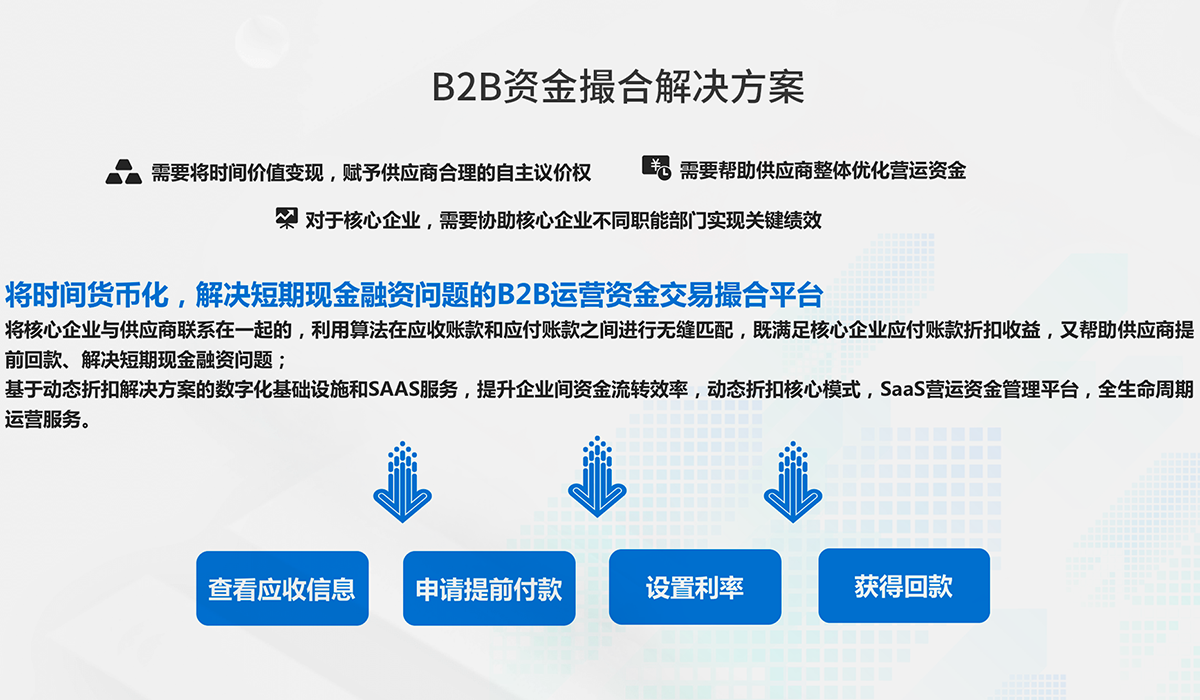 B2B资金撮合解决方案

需要将时间价值变现，赋予供应商合理的自主议价权

需要帮助供应商整体优化营运资金

对于核心企业，需要协助核心企业不同职能部门实现关键绩效

将时间货币化，解决短期现金融资问题的B2B运营资金交易撮合平台

将核心企业与供应商联系在一起的，利用算法在应收账款和应付账款之间进行无缝匹配，既满足核心企业应付账款折扣收益，又帮助供应商提前回款、解决短期现金融资问题；

基于动态折扣解决方案的数字化基础设施和SAAS服务，提升企业间资金流转效率，动态折扣核心模式，SaaS营运资金管理平台，全生命周期运营服务。

查看应收信息

申请提前付款

设置利率

获得回款